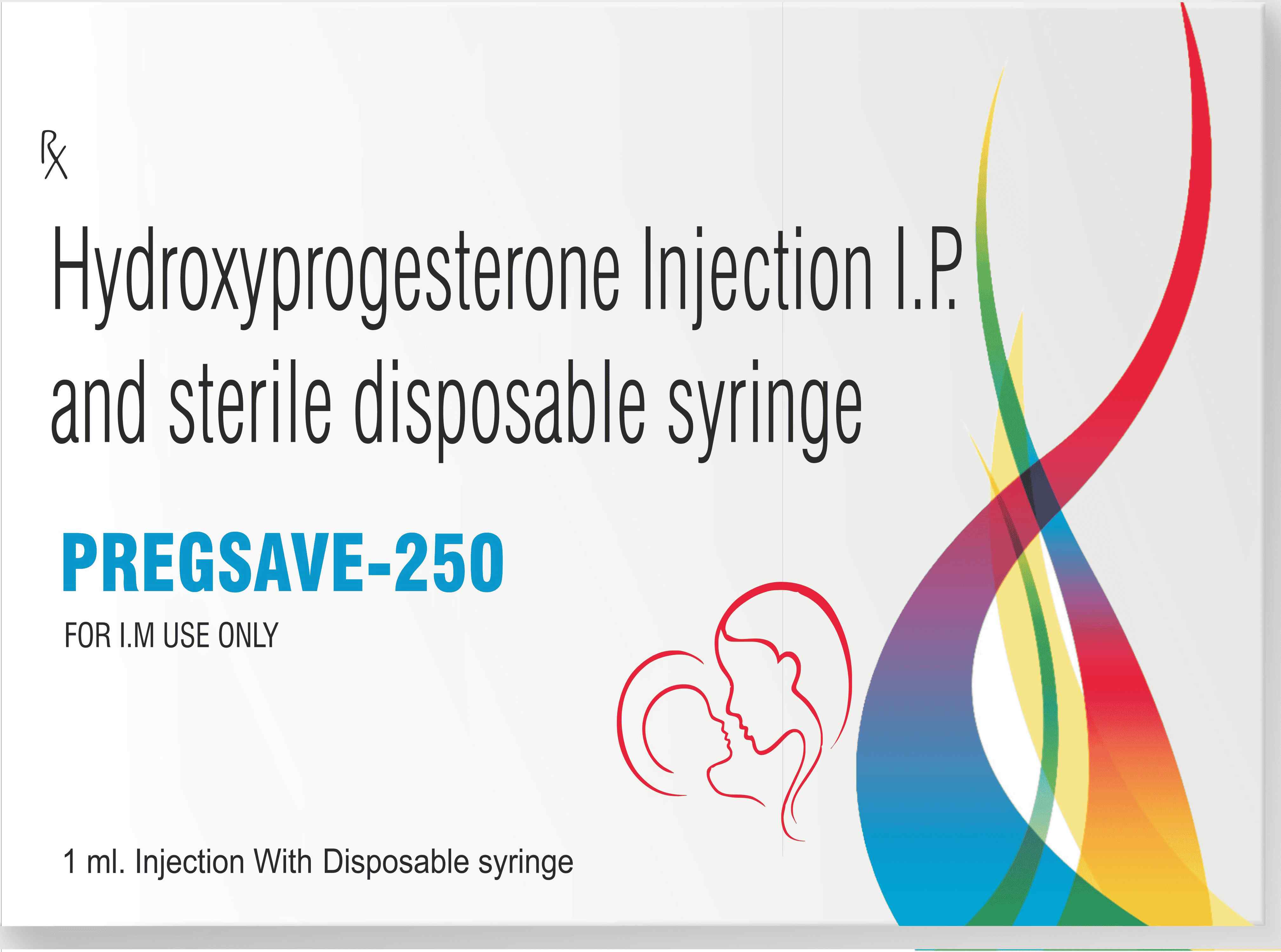 ℞

Hydroxyprogesterone Injection I.P. and sterile disposable syringe

PREGSAVE-250

FOR I.M USE ONLY

1 ml. Injection With Disposable syringe